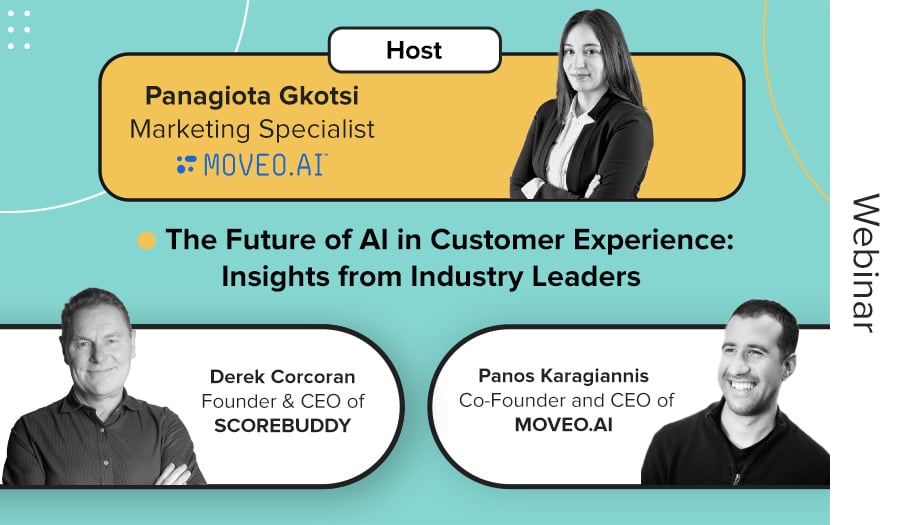 Host

Panagiota Gkotsi
Marketing Specialist
MOVEO.AI

The Future of AI in Customer Experience: Insights from Industry Leaders

Derek Corcoran
Founder & CEO of
SCOREBUDDY

Panos Karagiannis
Co-Founder and CEO of
MOVEO.AI

Webinar